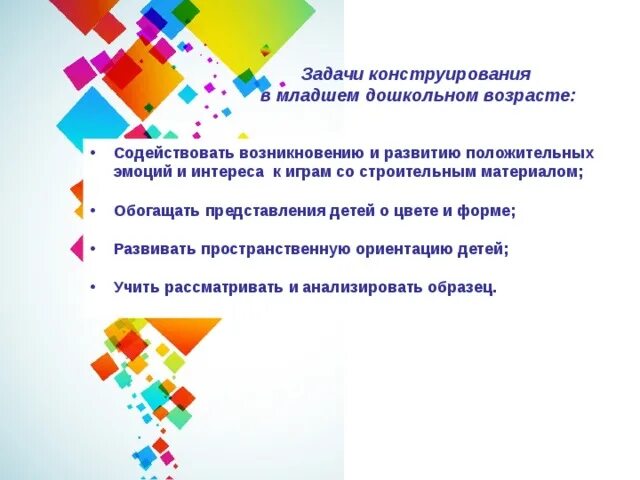 Задачи конструирования в младшем дошкольном возрасте:

• Содействовать возникновению и развитию положительных эмоций и интереса к играм со строительным материалом;

• Обогащать представления детей о цвете и форме;

• Развивать пространственную ориентацию детей;

• Учить рассматривать и анализировать образец.